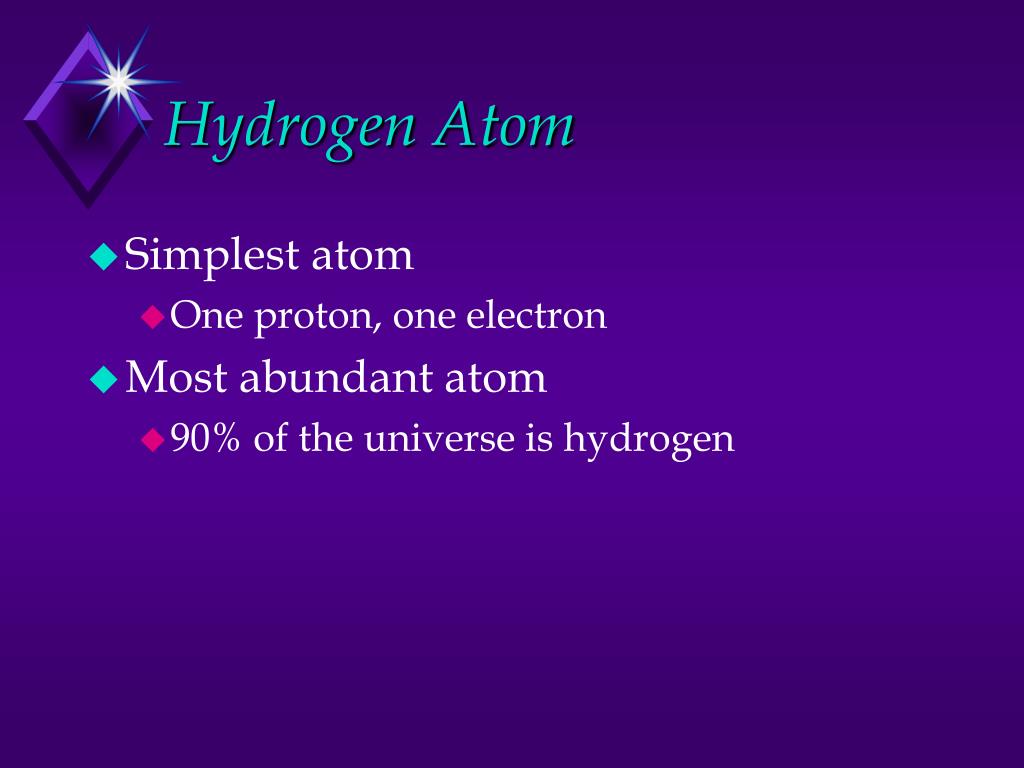 Hydrogen Atom

Simplest atom

One proton, one electron

Most abundant atom

90% of the universe is hydrogen